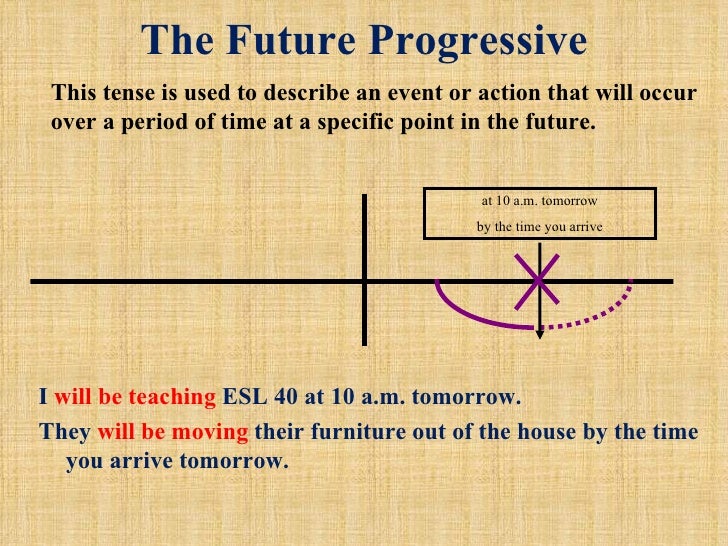 The Future Progressive

This tense is used to describe an event or action that will occur over a period of time at a specific point in the future.

at 10 a.m. tomorrow
by the time you arrive

I will be teaching ESL 40 at 10 a.m. tomorrow.

They will be moving their furniture out of the house by the time you arrive tomorrow.